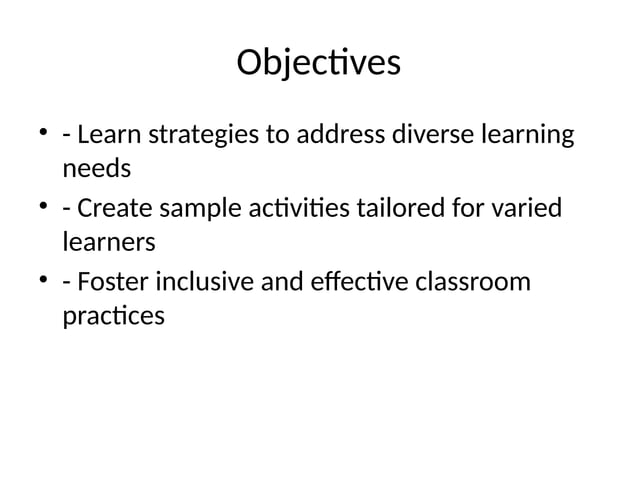 Objectives

• - Learn strategies to address diverse learning needs
• - Create sample activities tailored for varied learners
• - Foster inclusive and effective classroom practices